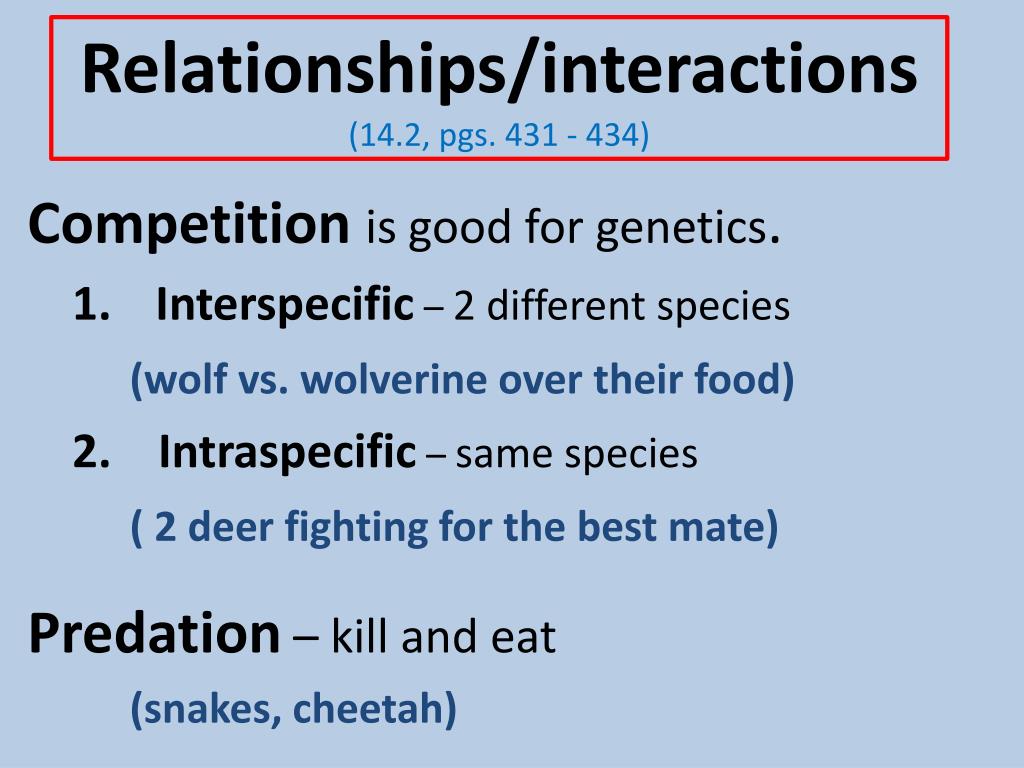 Relationships/interactions
(14.2, pgs. 431 - 434)

Competition is good for genetics.

1. Interspecific – 2 different species
(wolf vs. wolverine over their food)

2. Intraspecific – same species
( 2 deer fighting for the best mate)

Predation – kill and eat
(snakes, cheetah)